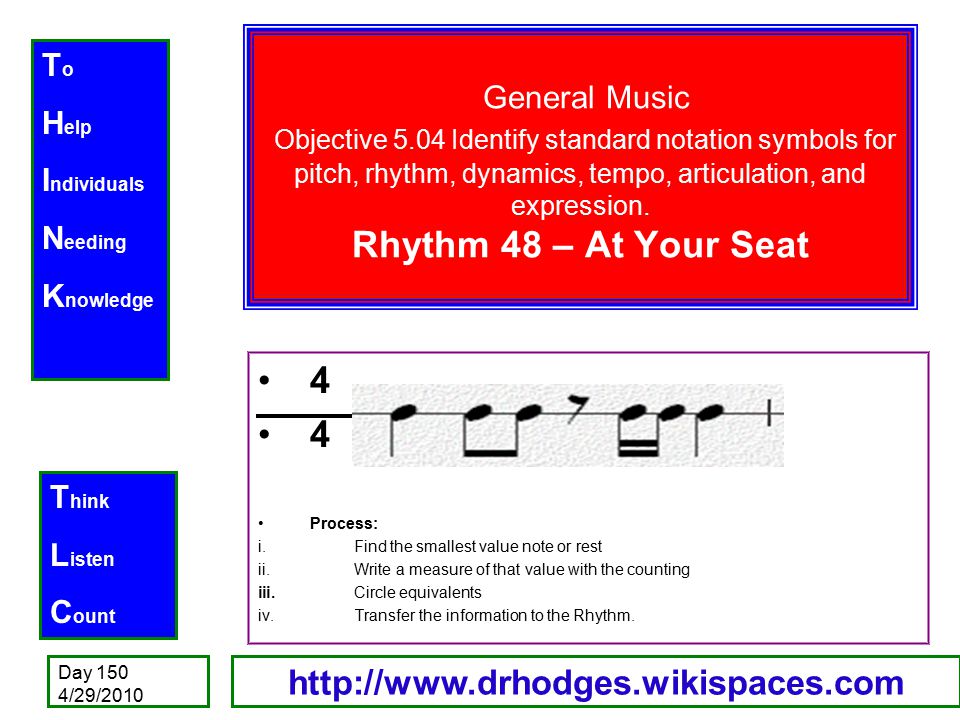 To
Help
Individuals
Needing
Knowledge

General Music
Objective 5.04 Identify standard notation symbols for pitch, rhythm, dynamics, tempo, articulation, and expression.
Rhythm 48 – At Your Seat

• 4
• 4

• Process:
i. Find the smallest value note or rest
ii. Write a measure of that value with the counting
iii. Circle equivalents
iv. Transfer the information to the Rhythm.

Think
Listen
Count

Day 150
4/29/2010

http://www.drhodges.wikispaces.com